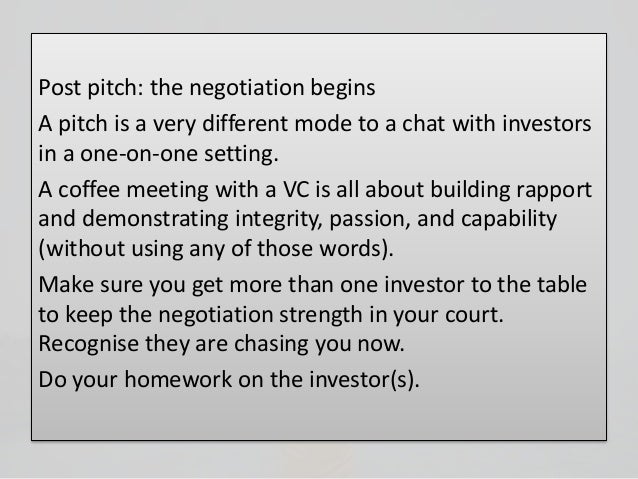 Post pitch: the negotiation begins

A pitch is a very different mode to a chat with investors in a one-on-one setting.

A coffee meeting with a VC is all about building rapport and demonstrating integrity, passion, and capability (without using any of those words).

Make sure you get more than one investor to the table to keep the negotiation strength in your court. Recognise they are chasing you now.

Do your homework on the investor(s).